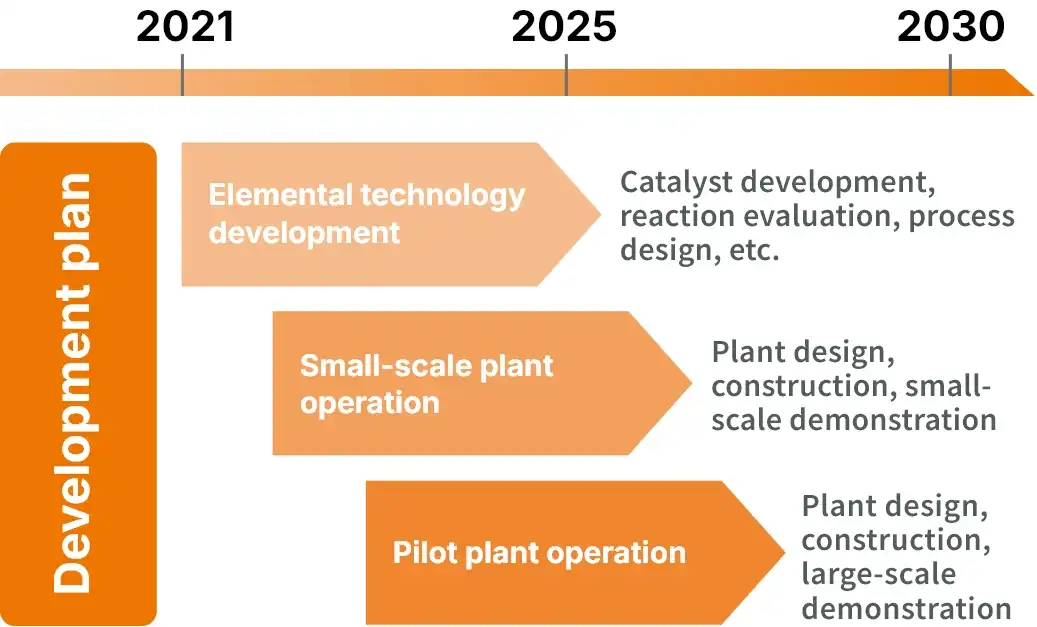 2021
2025
2030

Development plan

Elemental technology development

Catalyst development, reaction evaluation, process design, etc.

Small-scale plant operation

Plant design, construction, small-scale demonstration

Pilot plant operation

Plant design, construction, large-scale demonstration